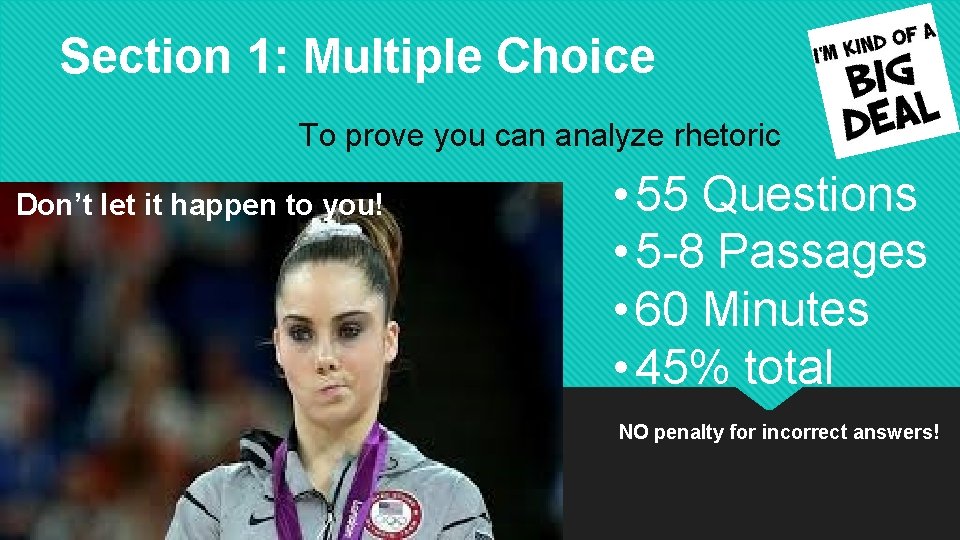 Section 1: Multiple Choice

I'M KIND OF A BIG DEAL

To prove you can analyze rhetoric

Don't let it happen to you!

• 55 Questions
• 5-8 Passages
• 60 Minutes
• 45% total

NO penalty for incorrect answers!